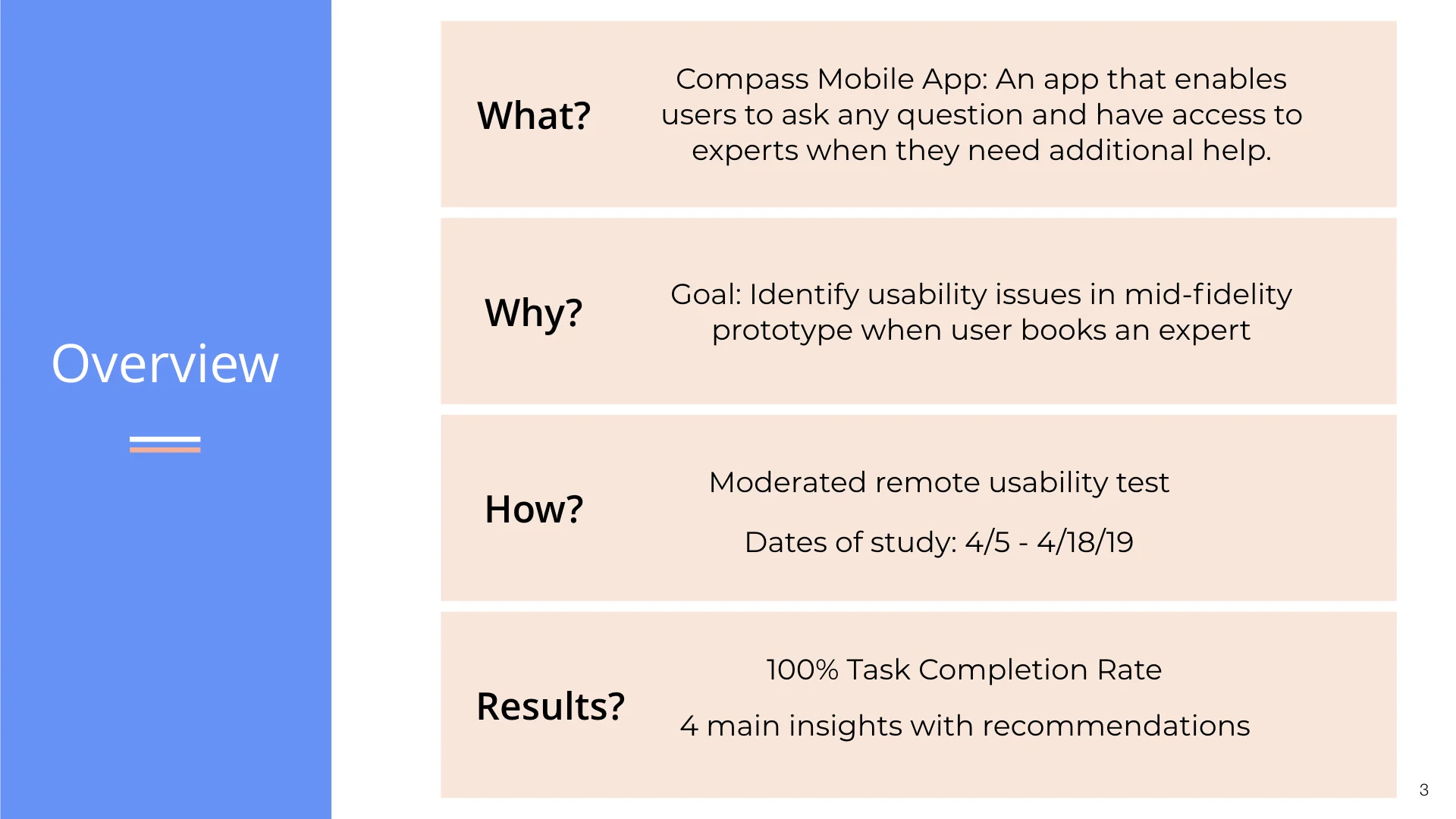 Overview

What?

Compass Mobile App: An app that enables users to ask any question and have access to experts when they need additional help.

Why?

Goal: Identify usability issues in mid-fidelity prototype when user books an expert

How?

Moderated remote usability test

Dates of study: 4/5 - 4/18/19

Results?

100% Task Completion Rate

4 main insights with recommendations

3